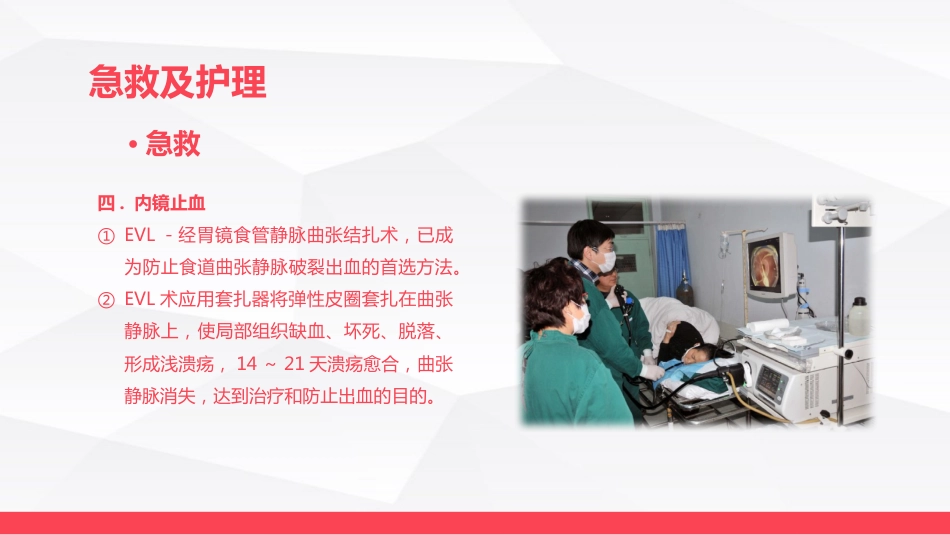 急救及护理

• 急救

四．内镜止血

① EVL －经胃镜食管静脉曲张结扎术，已成为防止食道曲张静脉破裂出血的首选方法。

② EVL 术应用套扎器将弹性皮圈套扎在曲张静脉上，使局部组织缺血、坏死、脱落、形成浅溃疡， 14 ～ 21 天溃疡愈合，曲张静脉消失，达到治疗和防止出血的目的。